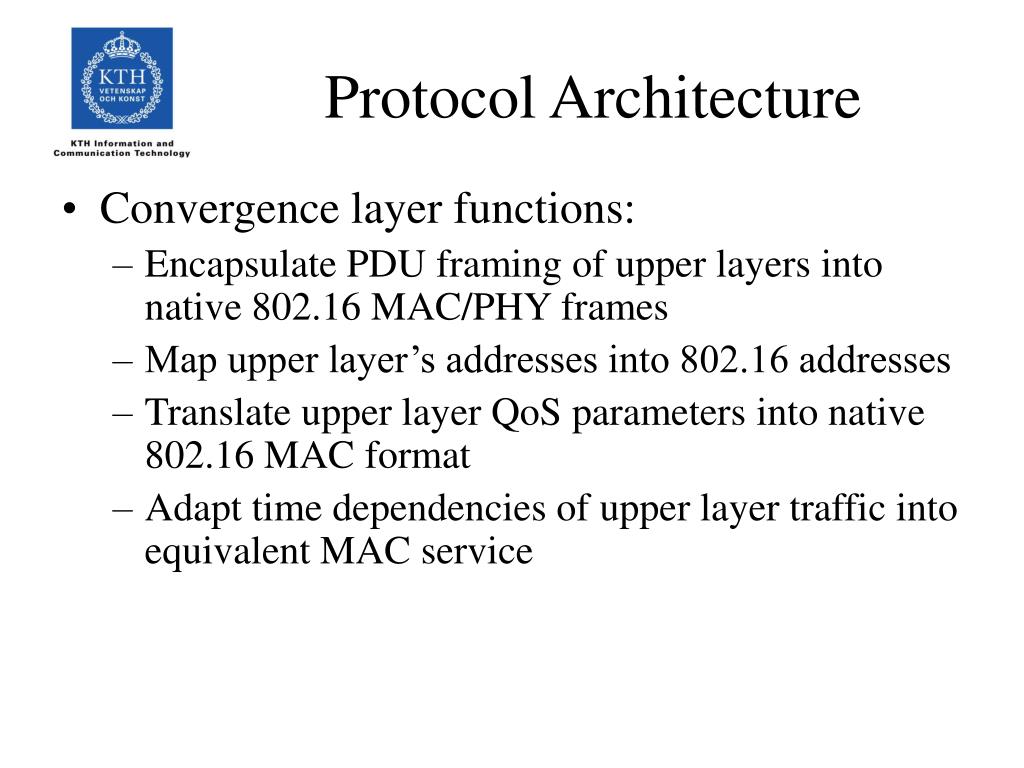 KTH
VETENSKAP
OCH KONST

KTH Information and Communication Technology

Protocol Architecture

• Convergence layer functions:
– Encapsulate PDU framing of upper layers into native 802.16 MAC/PHY frames
– Map upper layer’s addresses into 802.16 addresses
– Translate upper layer QoS parameters into native 802.16 MAC format
– Adapt time dependencies of upper layer traffic into equivalent MAC service